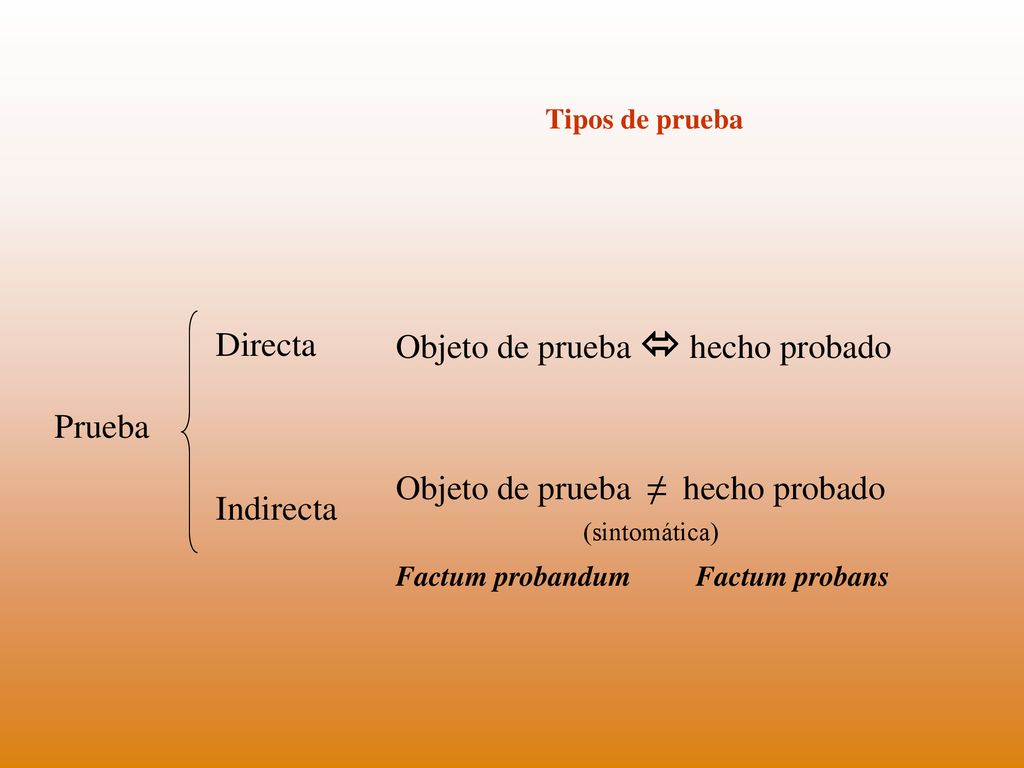 Tipos de prueba

Prueba

Directa

Objeto de prueba $\Leftrightarrow$ hecho probado

Indirecta

Objeto de prueba $\neq$ hecho probado

(sintomática)

Factum probandum Factum probans